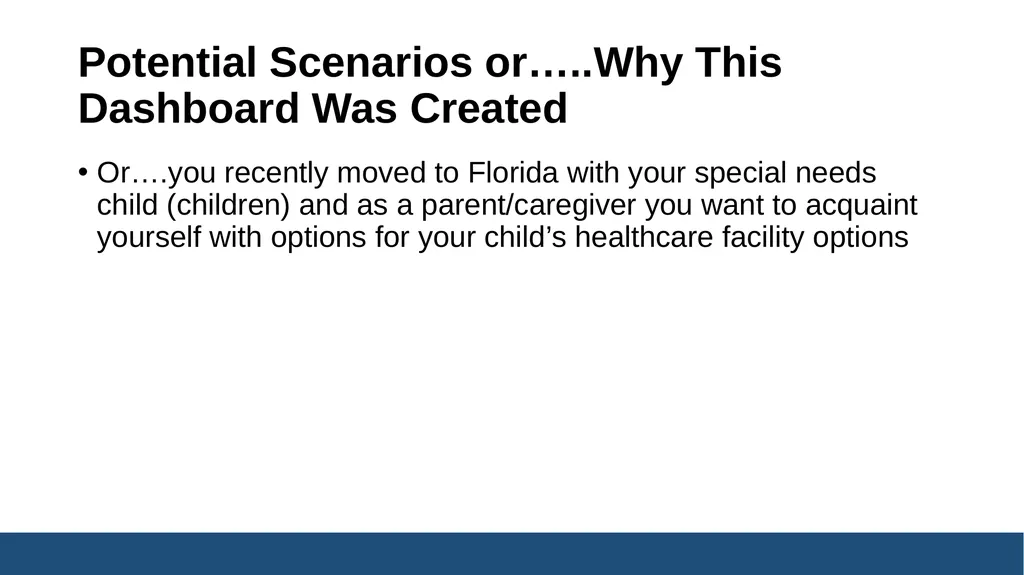 Potential Scenarios or…..Why This Dashboard Was Created

• Or….you recently moved to Florida with your special needs child (children) and as a parent/caregiver you want to acquaint yourself with options for your child’s healthcare facility options